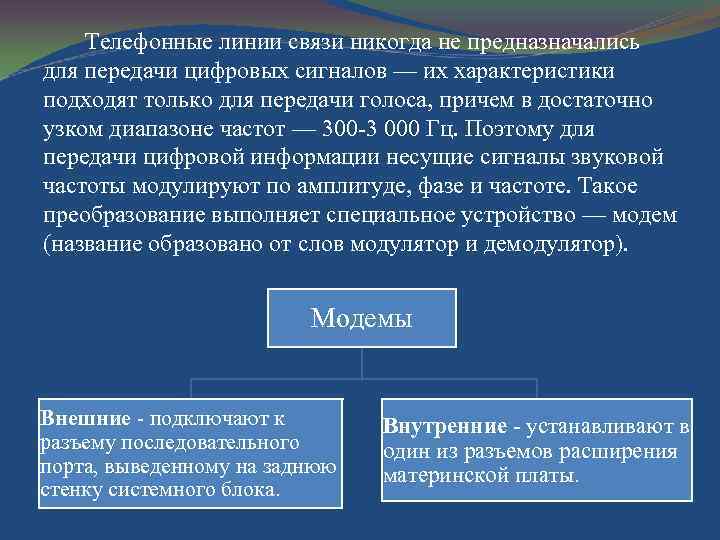 Телефонные линии связи никогда не предназначались для передачи цифровых сигналов — их характеристики подходят только для передачи голоса, причем в достаточно узком диапазоне частот — 300-3 000 Гц. Поэтому для передачи цифровой информации несущие сигналы звуковой частоты модулируют по амплитуде, фазе и частоте. Такое преобразование выполняет специальное устройство — модем (название образовано от слов модулятор и демодулятор).

Модемы

Внешние - подключают к разъему последовательного порта, выведенному на заднюю стенку системного блока.

Внутренние - устанавливают в один из разъемов расширения материнской платы.